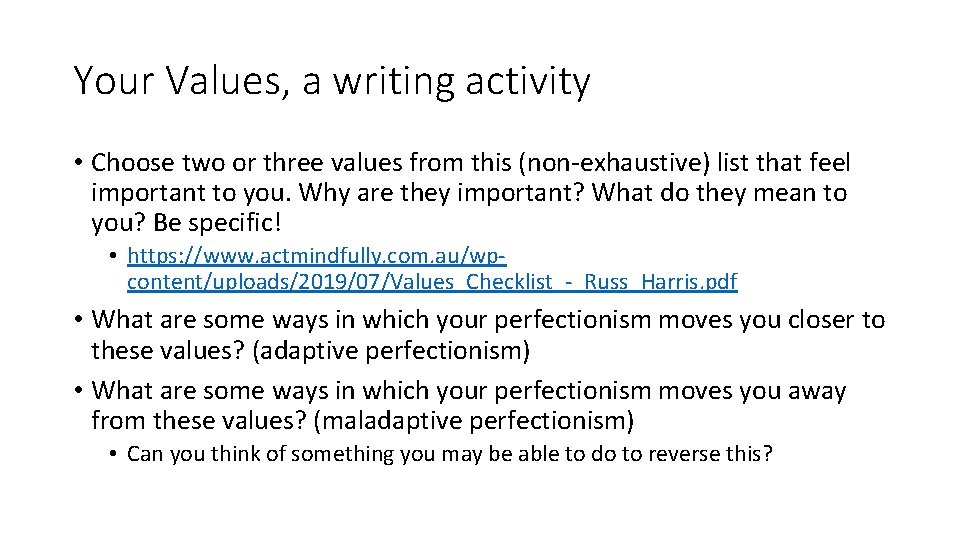 Your Values, a writing activity

• Choose two or three values from this (non-exhaustive) list that feel important to you. Why are they important? What do they mean to you? Be specific!

• https://www.actmindfully.com.au/wp-content/uploads/2019/07/Values_Checklist_-_Russ_Harris.pdf

• What are some ways in which your perfectionism moves you closer to these values? (adaptive perfectionism)

• What are some ways in which your perfectionism moves you away from these values? (maladaptive perfectionism)

• Can you think of something you may be able to do to reverse this?